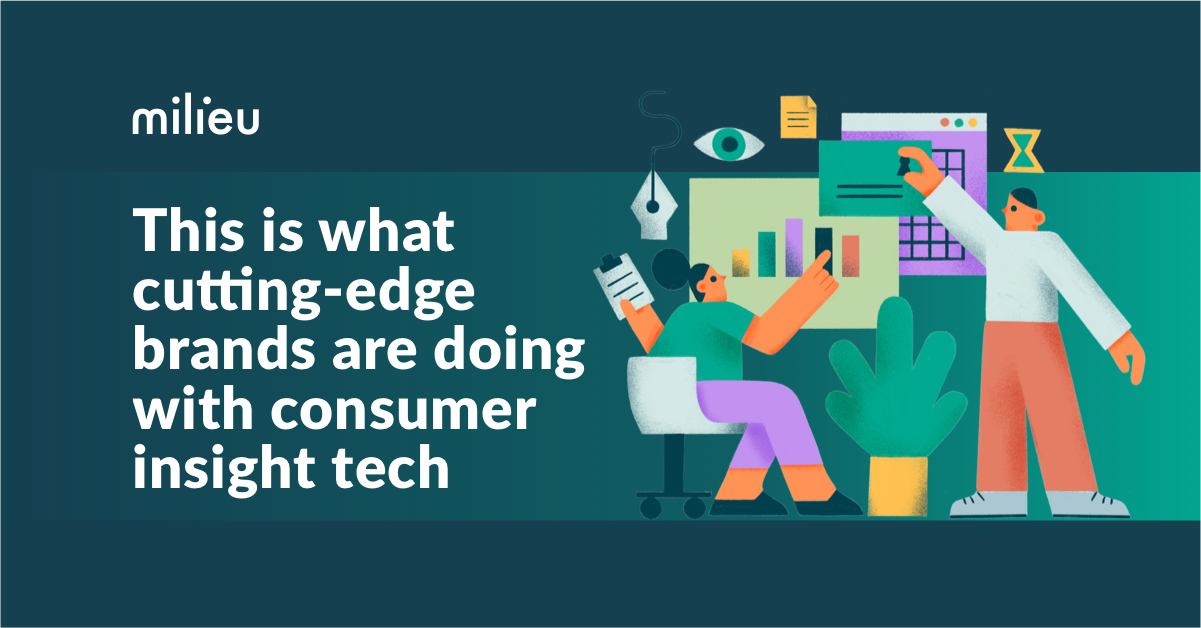 milieu

This is what cutting-edge brands are doing with consumer insight tech